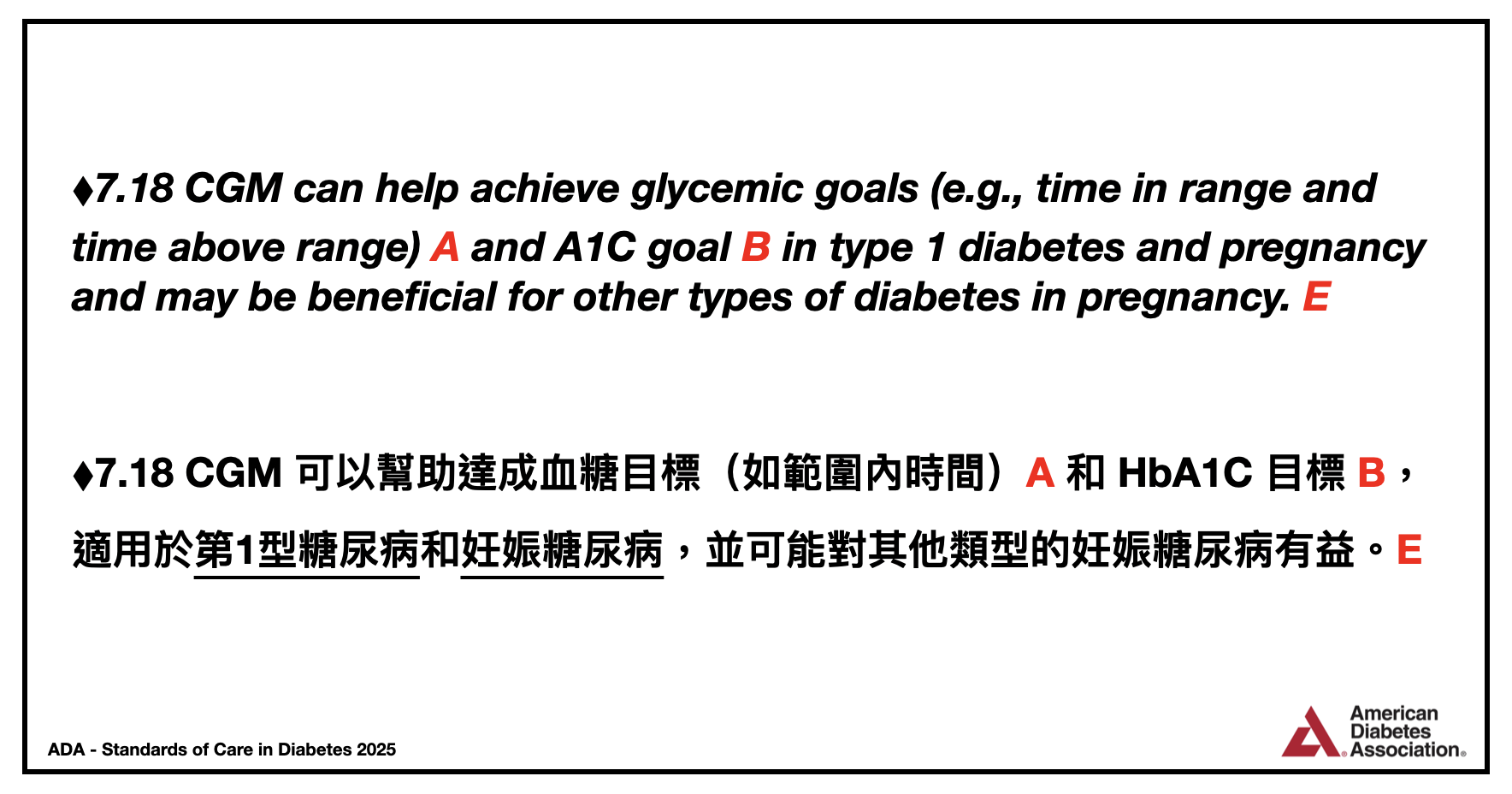 ♦7.18 CGM can help achieve glycemic goals (e.g., time in range and time above range) A and A1C goal B in type 1 diabetes and pregnancy and may be beneficial for other types of diabetes in pregnancy. E

♦7.18 CGM 可以幫助達成血糖目標（如範圍內時間）A 和 HbA1C 目標 B，適用於第1型糖尿病和妊娠糖尿病，並可能對其他類型的妊娠糖尿病有益。E

ADA - Standards of Care in Diabetes 2025

American Diabetes Association.